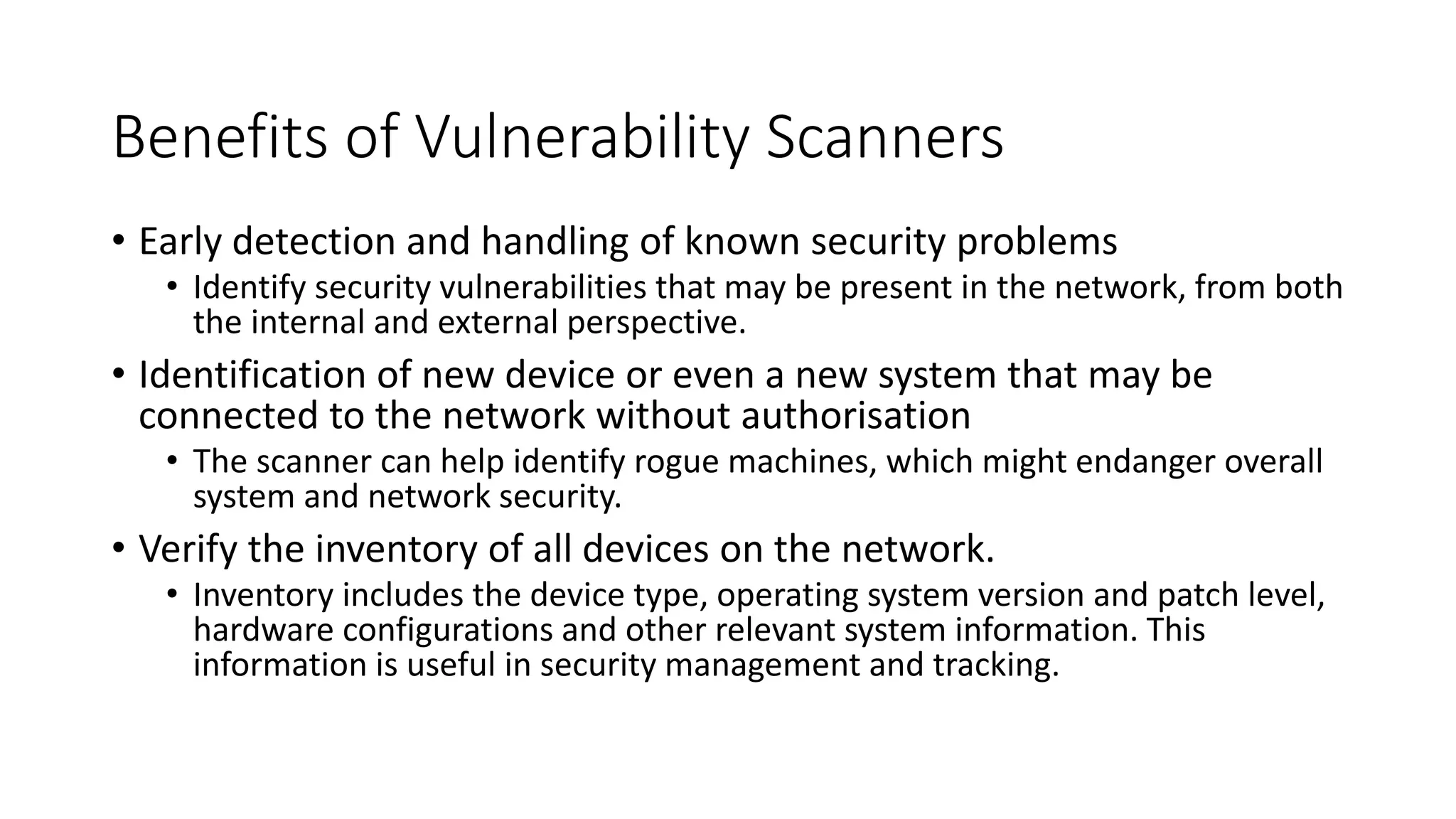 Benefits of Vulnerability Scanners

• Early detection and handling of known security problems
  • Identify security vulnerabilities that may be present in the network, from both the internal and external perspective.
• Identification of new device or even a new system that may be connected to the network without authorisation
  • The scanner can help identify rogue machines, which might endanger overall system and network security.
• Verify the inventory of all devices on the network.
  • Inventory includes the device type, operating system version and patch level, hardware configurations and other relevant system information. This information is useful in security management and tracking.